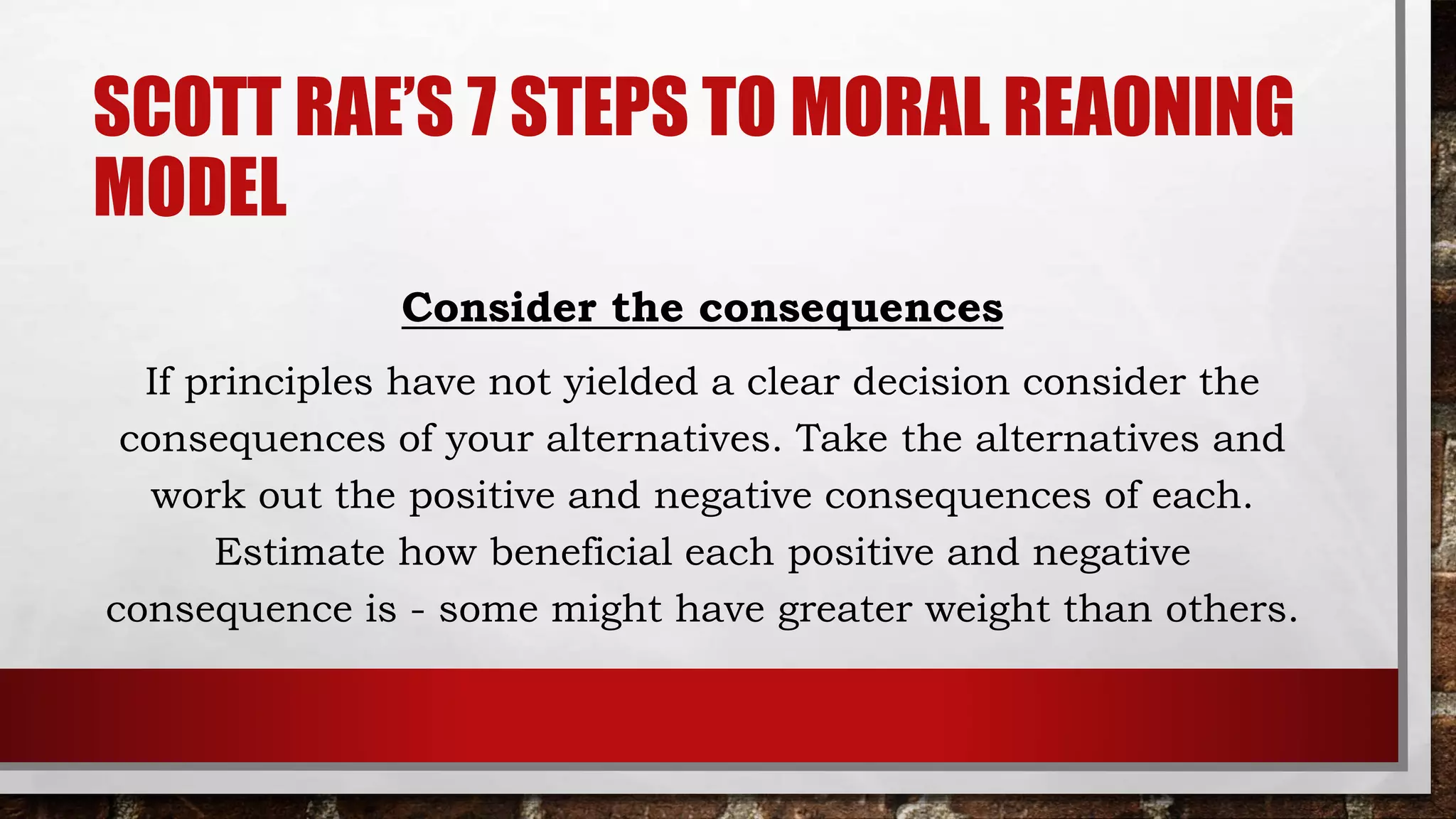 SCOTT RAE'S 7 STEPS TO MORAL REAONING MODEL

Consider the consequences

If principles have not yielded a clear decision consider the consequences of your alternatives. Take the alternatives and work out the positive and negative consequences of each. Estimate how beneficial each positive and negative consequence is - some might have greater weight than others.